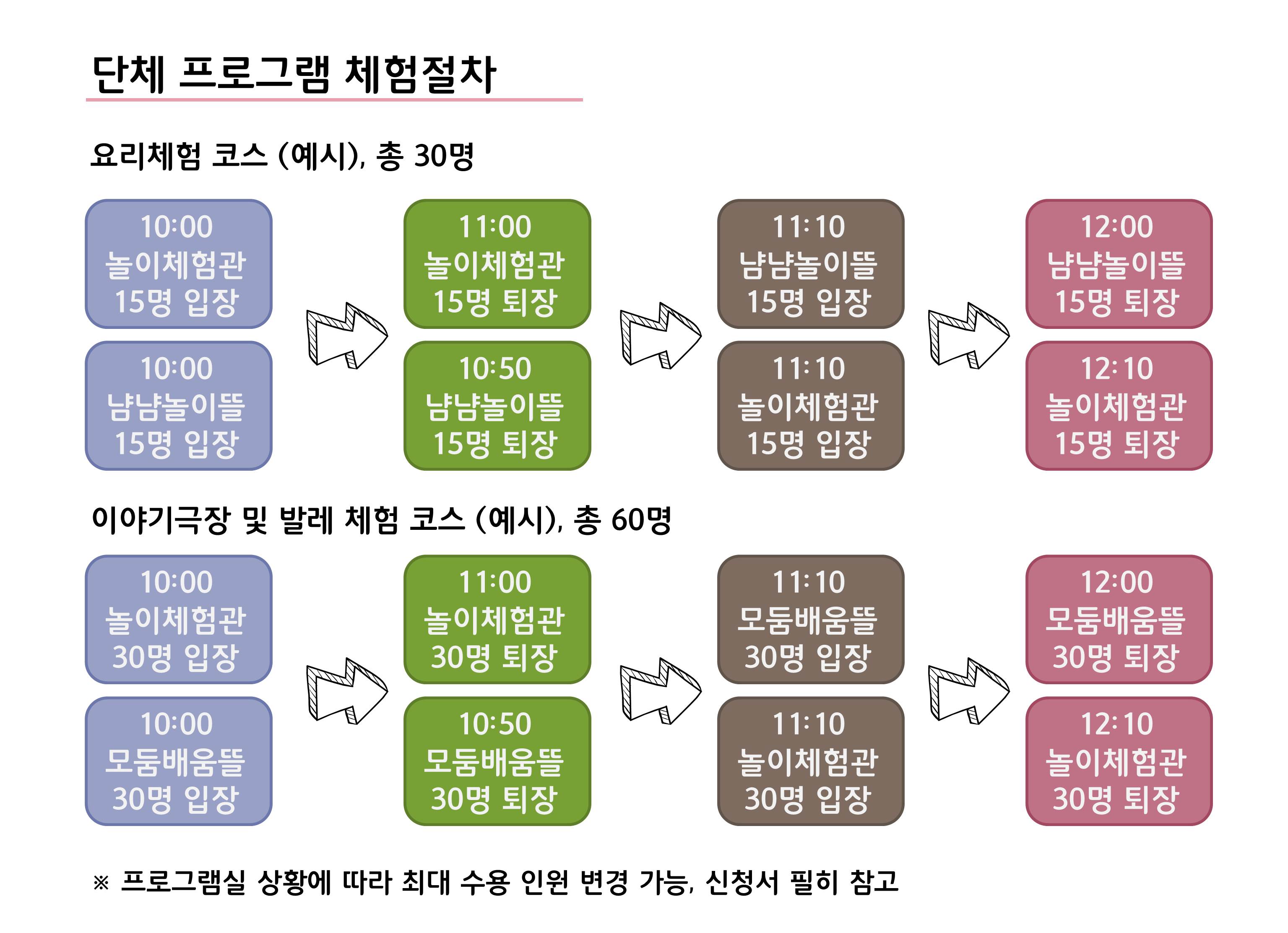 단체 프로그램 체험절차

요리체험 코스 (예시), 총 30명

10:00
놀이체험관
15명 입장

10:00
냠냠놀이뜰
15명 입장

11:00
놀이체험관
15명 퇴장

10:50
냠냠놀이뜰
15명 퇴장

11:10
냠냠놀이뜰
15명 입장

11:10
놀이체험관
15명 입장

12:00
냠냠놀이뜰
15명 퇴장

12:10
놀이체험관
15명 퇴장

이야기극장 및 발레 체험 코스 (예시), 총 60명

10:00
놀이체험관
30명 입장

10:00
모둠배움뜰
30명 입장

11:00
놀이체험관
30명 퇴장

10:50
모둠배움뜰
30명 퇴장

11:10
모둠배움뜰
30명 입장

11:10
놀이체험관
30명 입장

12:00
모둠배움뜰
30명 퇴장

12:10
놀이체험관
30명 퇴장

※ 프로그램실 상황에 따라 최대 수용 인원 변경 가능, 신청서 필히 참고